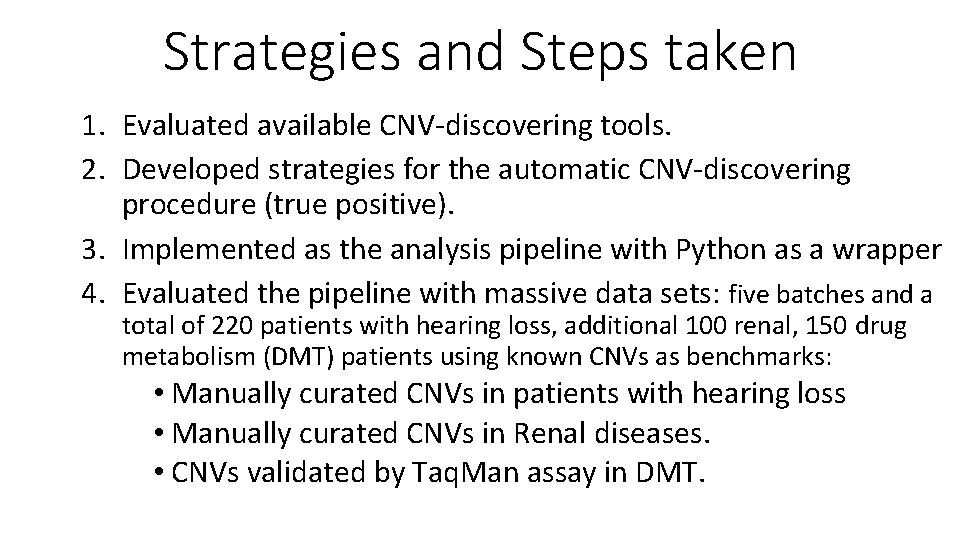 Strategies and Steps taken

1. Evaluated available CNV-discovering tools.
2. Developed strategies for the automatic CNV-discovering procedure (true positive).
3. Implemented as the analysis pipeline with Python as a wrapper
4. Evaluated the pipeline with massive data sets: five batches and a total of 220 patients with hearing loss, additional 100 renal, 150 drug metabolism (DMT) patients using known CNVs as benchmarks:
• Manually curated CNVs in patients with hearing loss
• Manually curated CNVs in Renal diseases.
• CNVs validated by TaqMan assay in DMT.